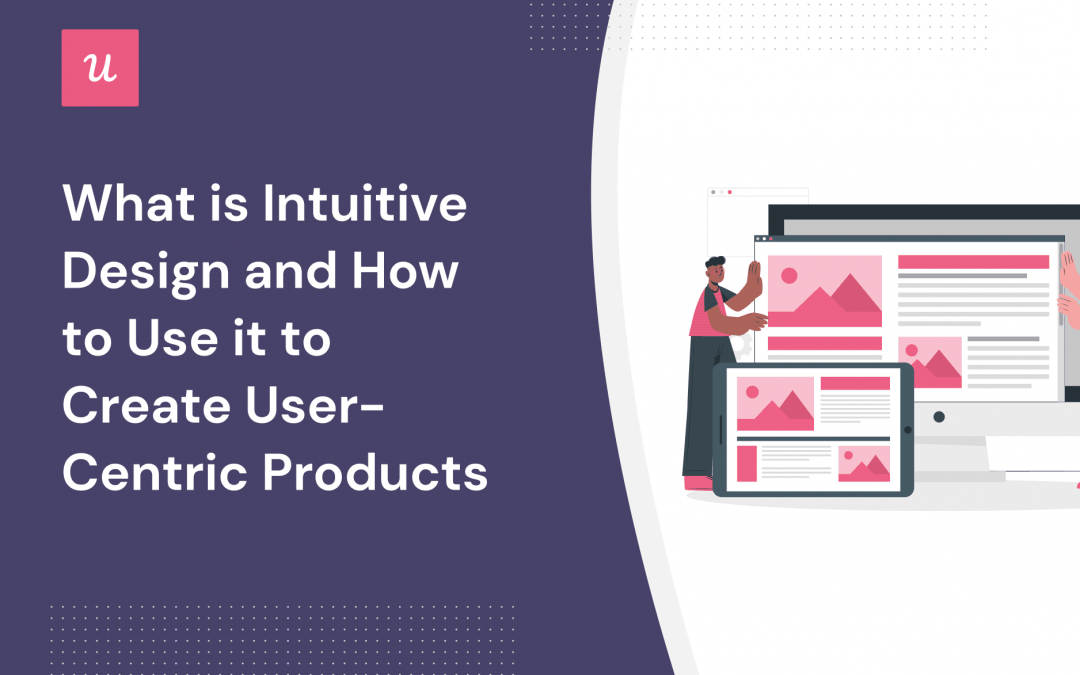 u

What is Intuitive Design and How to Use it to Create User-Centric Products